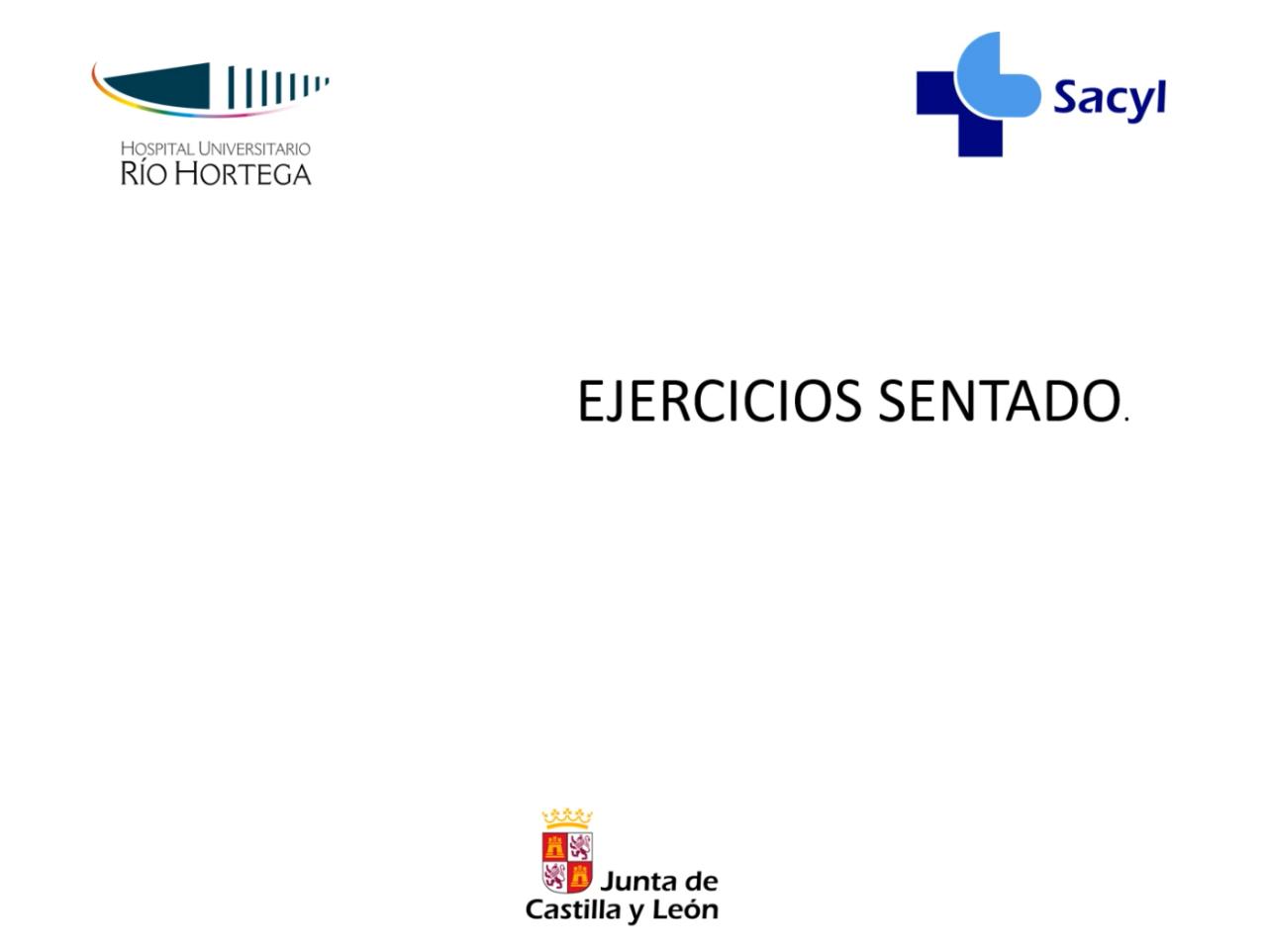 HOSPITAL UNIVERSITARIO
RÍO HORTEGA

Sacyl

EJERCICIOS SENTADO.

Junta de
Castilla y León